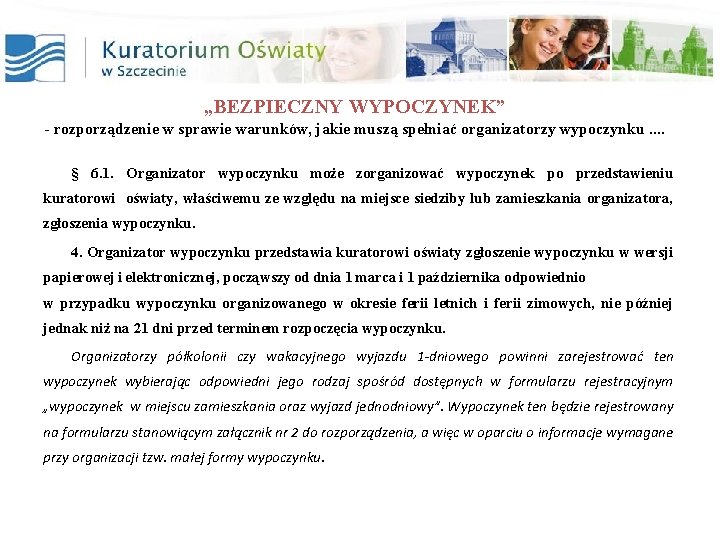 Kuratorium Oświaty
w Szczecinie

„BEZPIECZNY WYPOCZYNEK”
- rozporządzenie w sprawie warunków, jakie muszą spełniać organizatorzy wypoczynku ....

§ 6.1. Organizator wypoczynku może zorganizować wypoczynek po przedstawieniu kuratorowi oświaty, właściwemu ze względu na miejsce siedziby lub zamieszkania organizatora, zgłoszenia wypoczynku.

4. Organizator wypoczynku przedstawia kuratorowi oświaty zgłoszenie wypoczynku w wersji papierowej i elektronicznej, począwszy od dnia 1 marca i 1 października odpowiednio
w przypadku wypoczynku organizowanego w okresie ferii letnich i ferii zimowych, nie później jednak niż na 21 dni przed terminem rozpoczęcia wypoczynku.

Organizatorzy półkolonii czy wakacyjnego wyjazdu 1-dniowego powinni zarejestrować ten wypoczynek wybierając odpowiedni jego rodzaj spośród dostępnych w formularzu rejestracyjnym „wypoczynek w miejscu zamieszkania oraz wyjazd jednodniowy”. Wypoczynek ten będzie rejestrowany na formularzu stanowiącym załącznik nr 2 do rozporządzenia, a więc w oparciu o informacje wymagane przy organizacji tzw. małej formy wypoczynku.